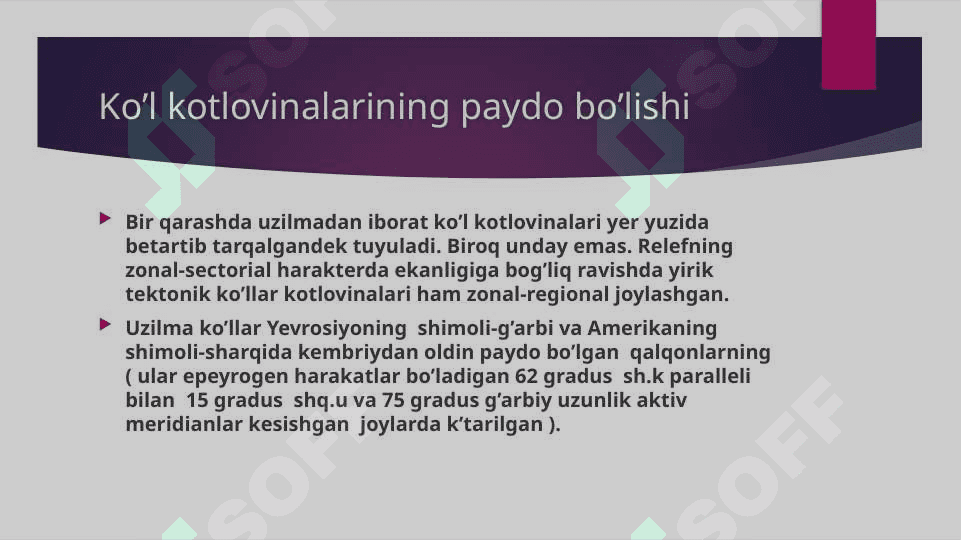 Ko’l kotlovinalarining paydo bo’lishi

Bir qarashda uzilmadan iborat ko’l kotlovinalari yer yuzida betartib tarqalgandek tuyuladi. Biroq unday emas. Relefning zonal-sectorial harakterda ekanligiga bog’liq ravishda yirik tektonik ko’llar kotlovinalari ham zonal-regional joylashgan.

Uzilma ko’llar Yevrosiyoning shimoli-g’arbi va Amerikaning shimoli-sharqida kembriydan oldin paydo bo’lgan qalqonlarning ( ular epeyrogen harakatlar bo’ladigan 62 gradus sh.k paralleli bilan 15 gradus shq.u va 75 gradus g’arbiy uzunlik aktiv meridianlar kesishgan joylarda k’tarilgan ).

SOFF

SOFF

SOFF

SOFF